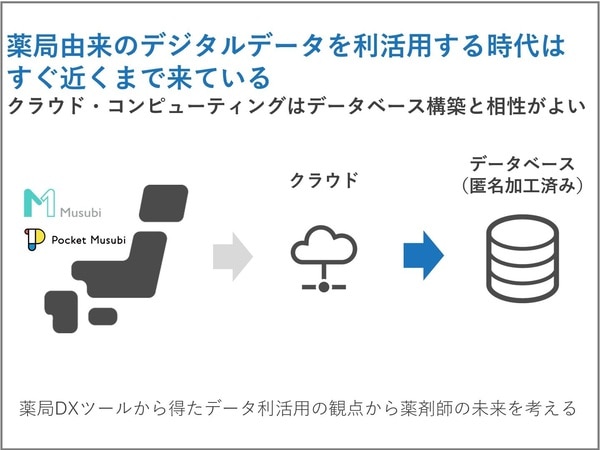 薬局由来のデジタルデータを利活用する時代はすぐ近くまで来ている

クラウド・コンピューティングはデータベース構築と相性がよい

Musubi

Pocket Musubi

クラウド

データベース
(匿名加工済み)

薬局DXツールから得たデータ利活用の観点から薬剤師の未来を考える